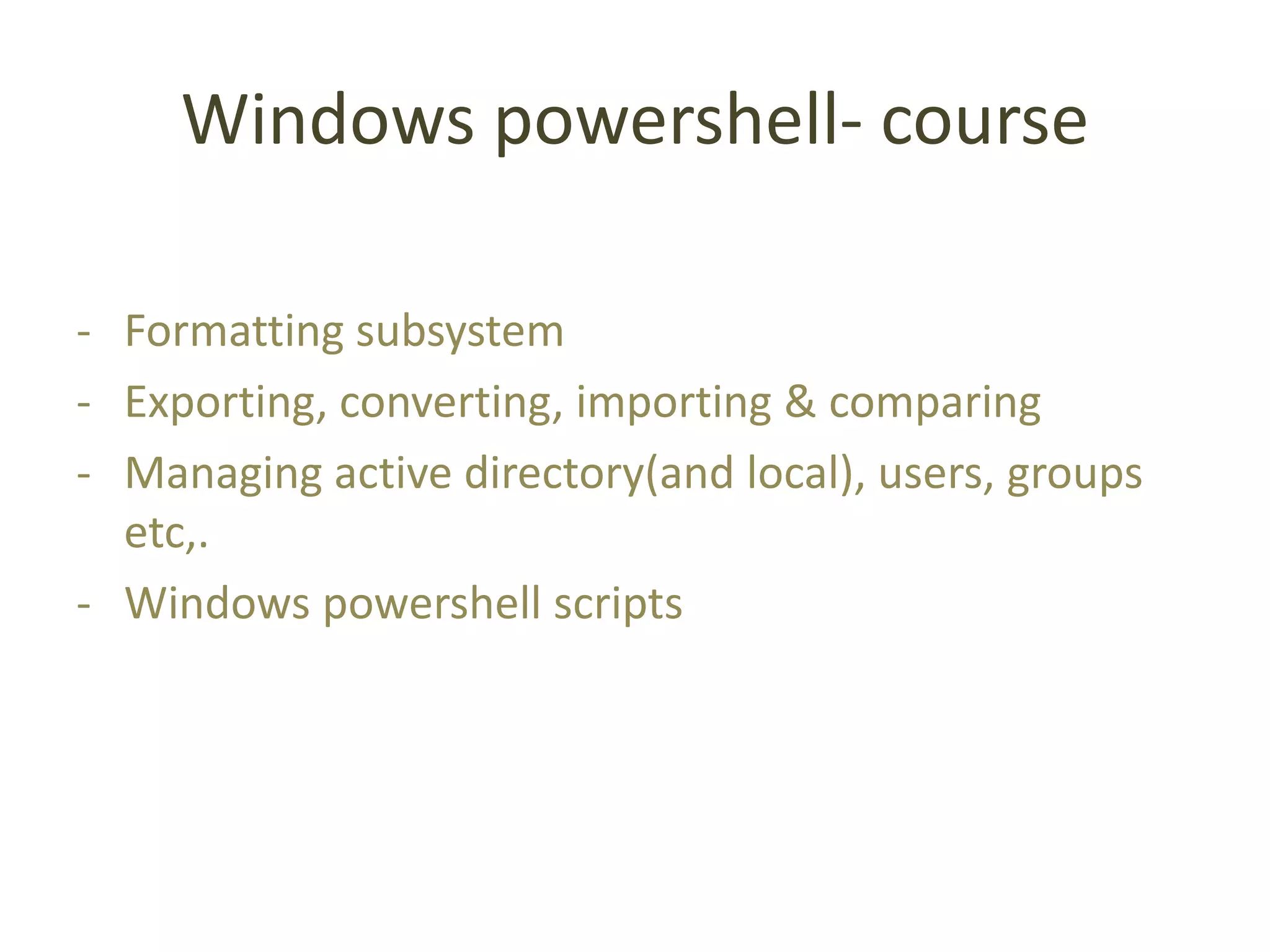 Windows powershell- course

- Formatting subsystem
- Exporting, converting, importing & comparing
- Managing active directory(and local), users, groups etc,.
- Windows powershell scripts